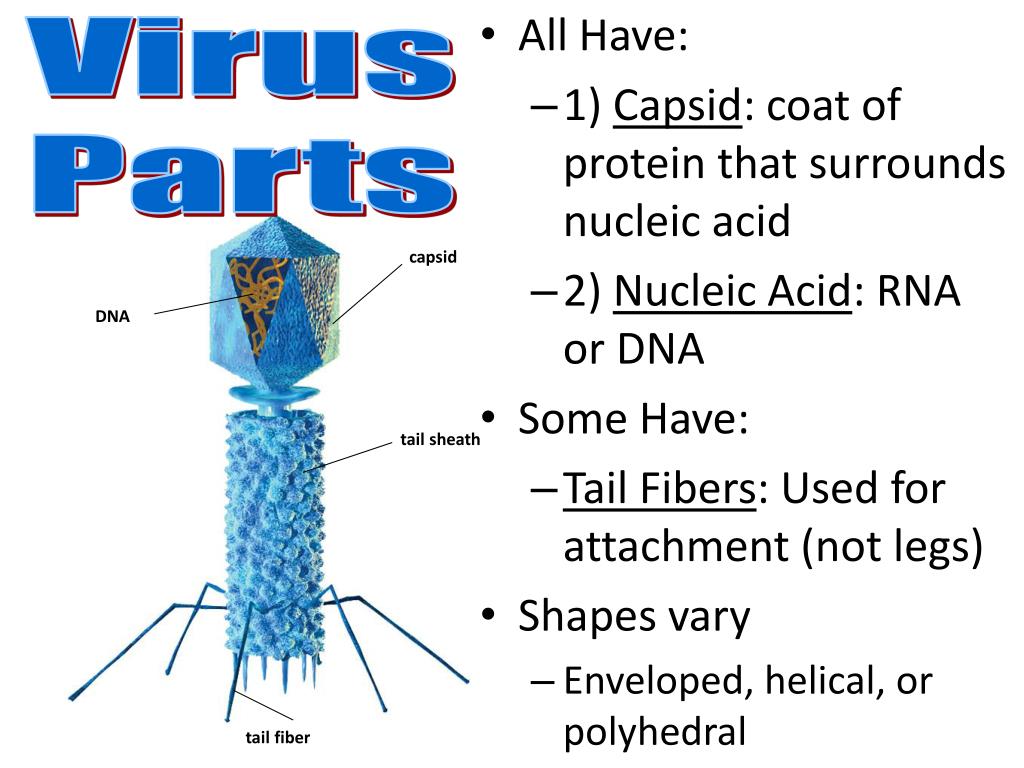 Virus Parts

capsid

DNA

tail sheath

tail fiber

• All Have:
– 1) Capsid: coat of protein that surrounds nucleic acid
– 2) Nucleic Acid: RNA or DNA
• Some Have:
– Tail Fibers: Used for attachment (not legs)
• Shapes vary
– Enveloped, helical, or polyhedral